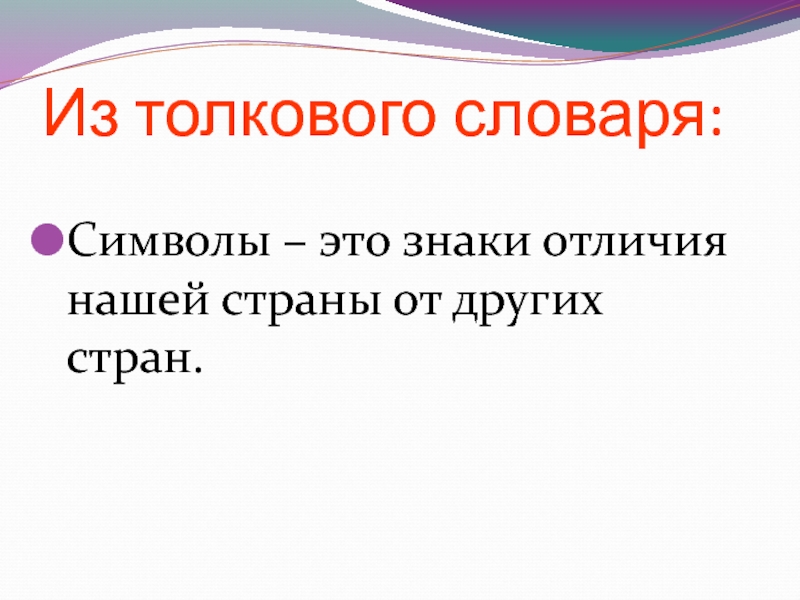 Из толкового словаря:

Символы – это знаки отличия нашей страны от других стран.